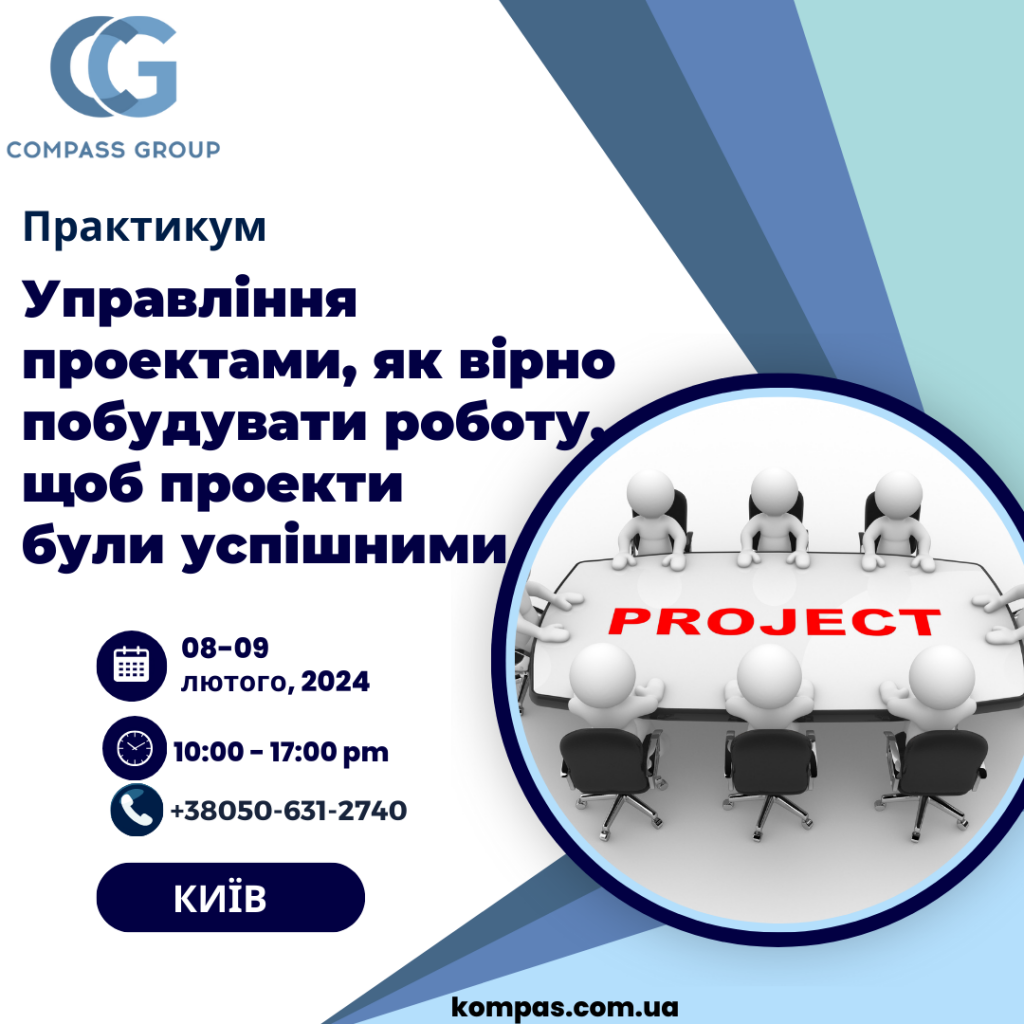 CG
COMPASS GROUP

Практикум

Управління проектами, як вірно побудувати роботу, щоб проекти були успішними

PROJECT

08-09 лютого, 2024

10:00 - 17:00 pm

+38050-631-2740

КИЇВ

kompas.com.ua